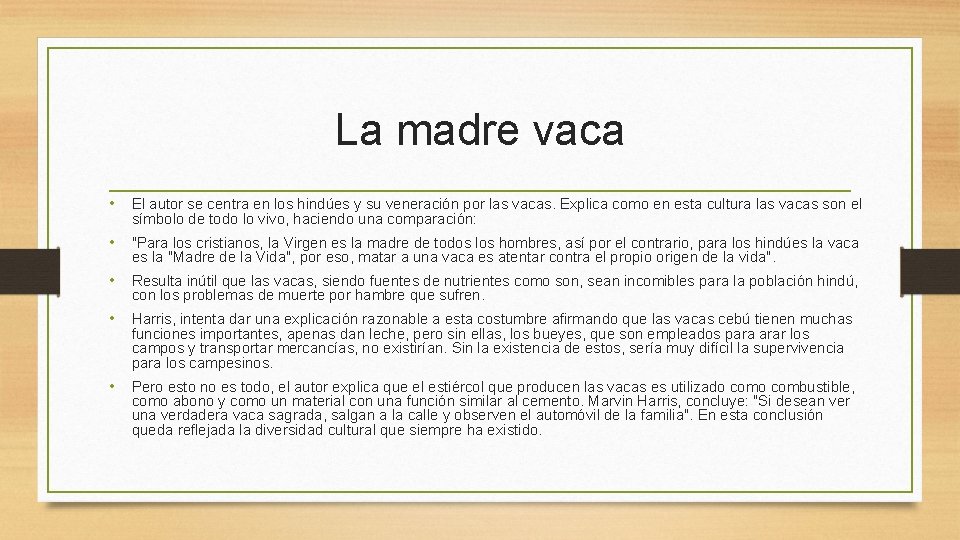 La madre vaca

• El autor se centra en los hindúes y su veneración por las vacas. Explica como en esta cultura las vacas son el símbolo de todo lo vivo, haciendo una comparación:

• "Para los cristianos, la Virgen es la madre de todos los hombres, así por el contrario, para los hindúes la vaca es la "Madre de la Vida", por eso, matar a una vaca es atentar contra el propio origen de la vida".

• Resulta inútil que las vacas, siendo fuentes de nutrientes como son, sean incomibles para la población hindú, con los problemas de muerte por hambre que sufren.

• Harris, intenta dar una explicación razonable a esta costumbre afirmando que las vacas cebú tienen muchas funciones importantes, apenas dan leche, pero sin ellas, los bueyes, que son empleados para arar los campos y transportar mercancías, no existirían. Sin la existencia de estos, sería muy difícil la supervivencia para los campesinos.

• Pero esto no es todo, el autor explica que el estiércol que producen las vacas es utilizado como combustible, como abono y como un material con una función similar al cemento. Marvin Harris, concluye: "Si desean ver una verdadera vaca sagrada, salgan a la calle y observen el automóvil de la familia". En esta conclusión queda reflejada la diversidad cultural que siempre ha existido.